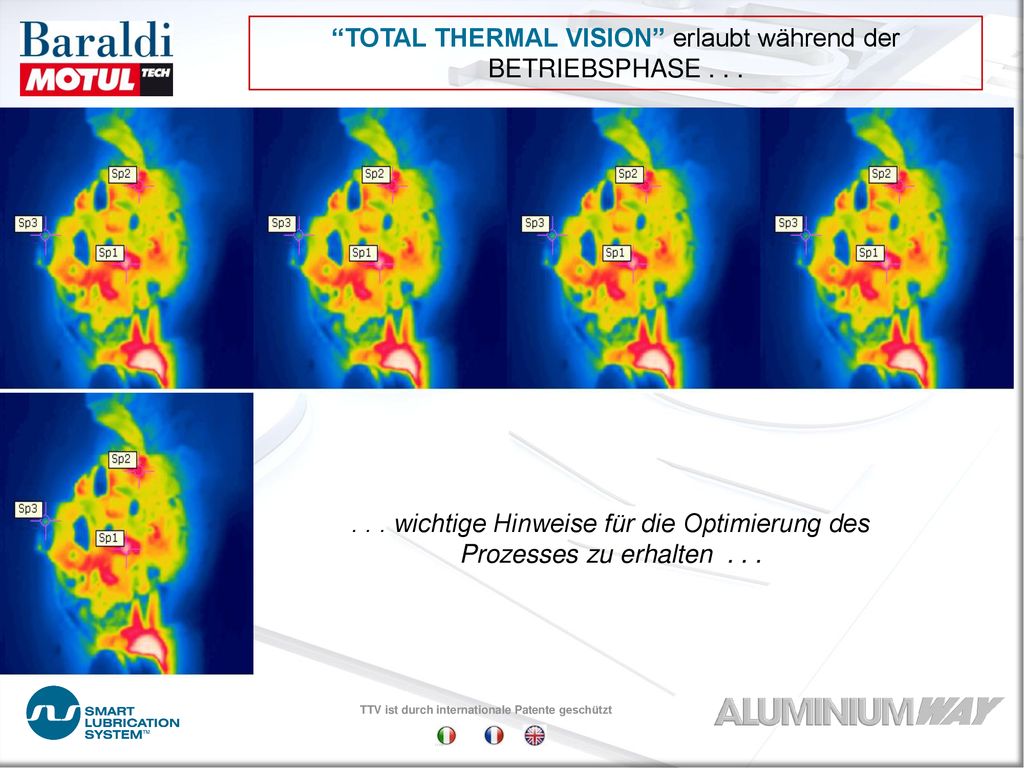 Baraldi
MOTUL TECH

“TOTAL THERMAL VISION” erlaubt während der BETRIEBSPHASE . . .

Sp2
Sp3
Sp1

Sp2
Sp3
Sp1

Sp2
Sp3
Sp1

Sp2
Sp3
Sp1

Sp2
Sp3
Sp1

. . . wichtige Hinweise für die Optimierung des Prozesses zu erhalten . . .

SMART LUBRICATION SYSTEM™

TTV ist durch internationale Patente geschützt

ALUMINIUMWAY